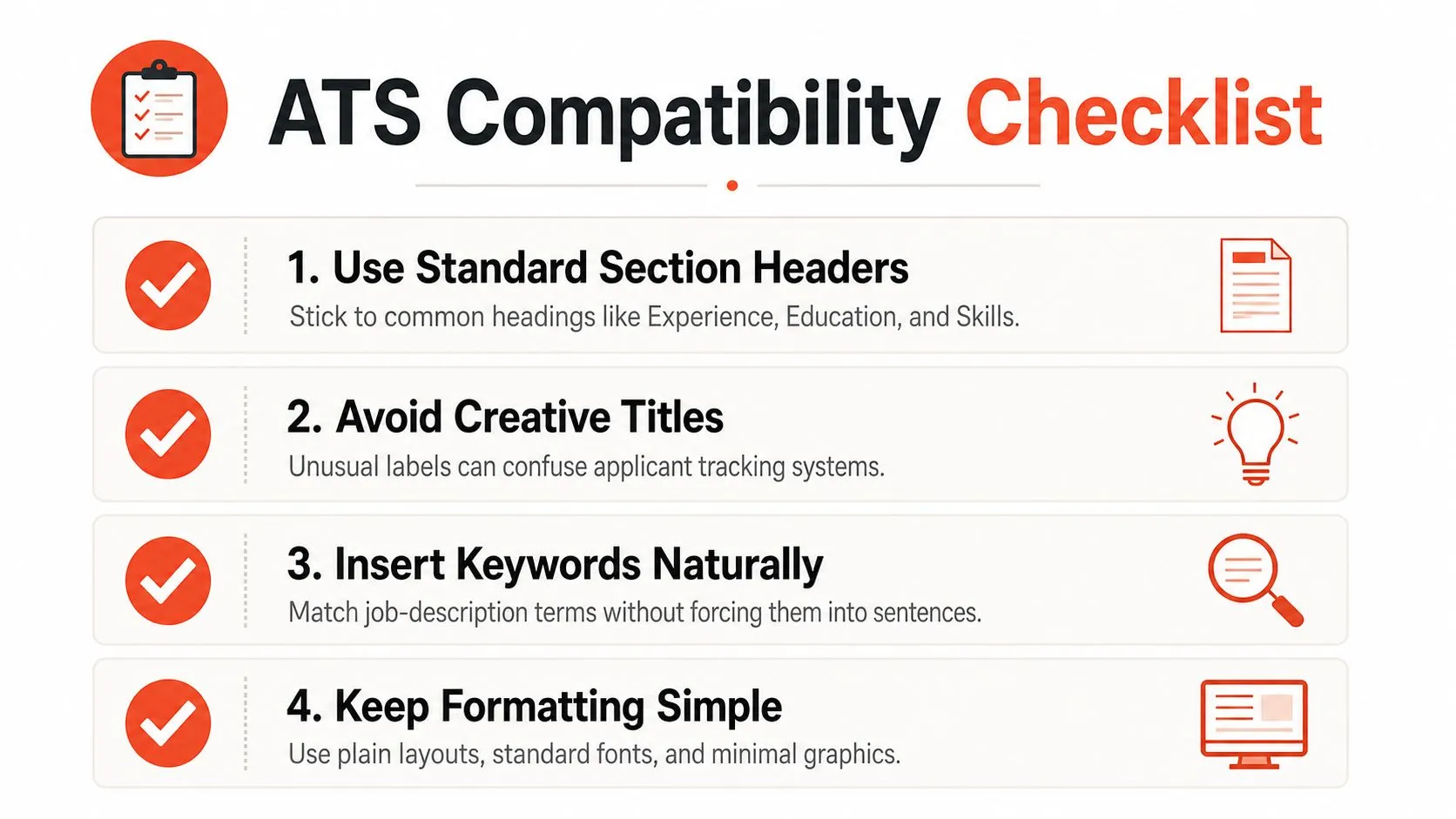 ATS Compatibility Checklist

1. Use Standard Section Headers
Stick to common headings like Experience, Education, and Skills.

2. Avoid Creative Titles
Unusual labels can confuse applicant tracking systems.

3. Insert Keywords Naturally
Match job-description terms without forcing them into sentences.

4. Keep Formatting Simple
Use plain layouts, standard fonts, and minimal graphics.